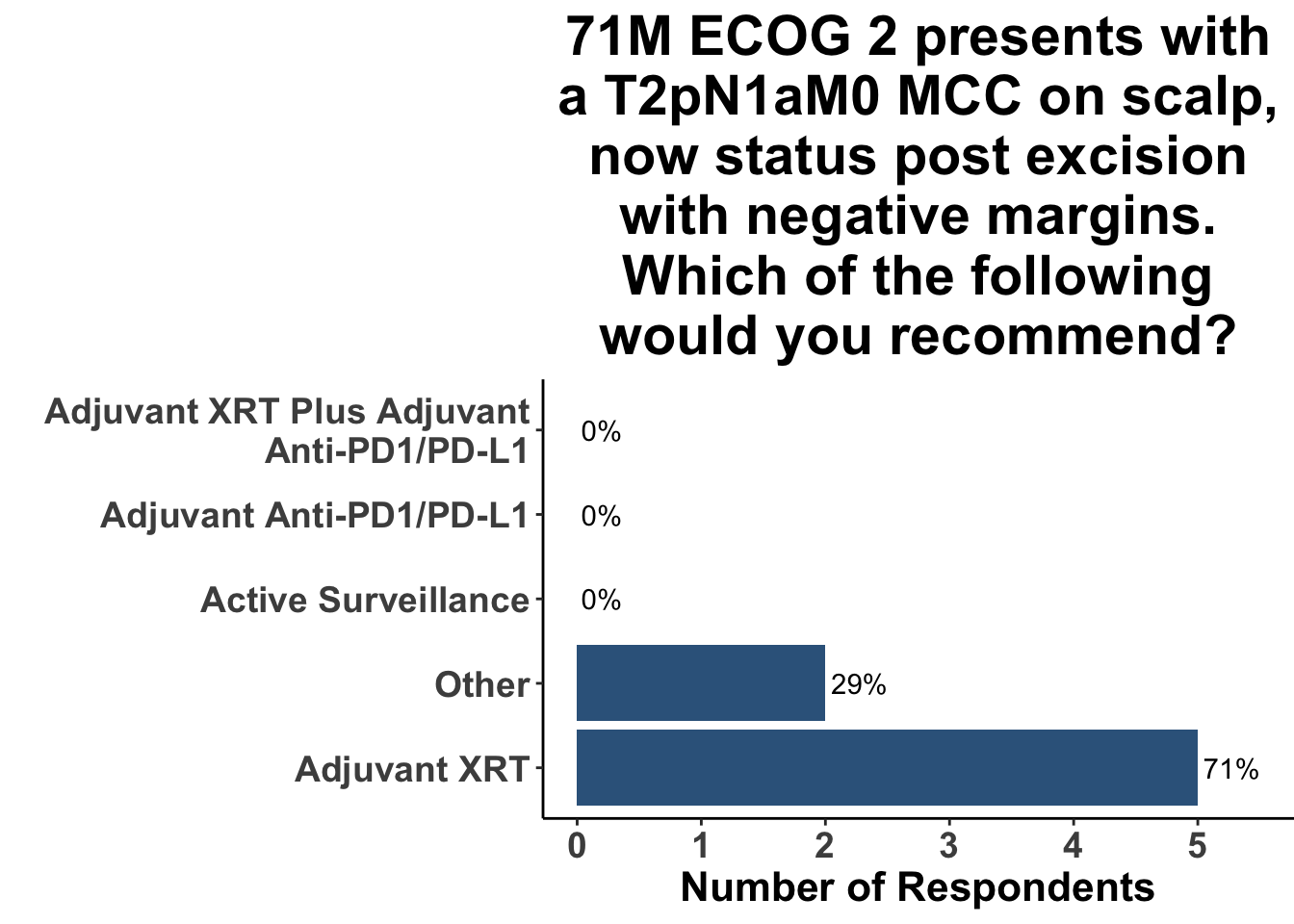 71M ECOG 2 presents with a T2pN1aM0 MCC on scalp, now status post excision with negative margins. Which of the following would you recommend?

Adjuvant XRT Plus Adjuvant Anti-PD1/PD-L1
0%

Adjuvant Anti-PD1/PD-L1
0%

Active Surveillance
0%

Other
29%

Adjuvant XRT
71%

0 1 2 3 4 5

Number of Respondents